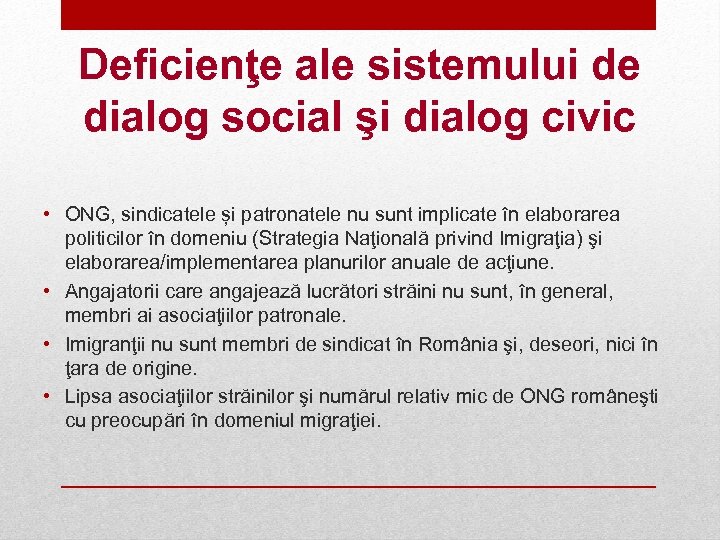 Deficienţe ale sistemului de dialog social şi dialog civic

• ONG, sindicatele și patronatele nu sunt implicate în elaborarea politicilor în domeniu (Strategia Naţională privind Imigraţia) şi elaborarea/implementarea planurilor anuale de acţiune.
• Angajatorii care angajează lucrători străini nu sunt, în general, membri ai asociaţiilor patronale.
• Imigranţii nu sunt membri de sindicat în România şi, deseori, nici în ţara de origine.
• Lipsa asociaţiilor străinilor şi numărul relativ mic de ONG româneşti cu preocupări în domeniul migraţiei.